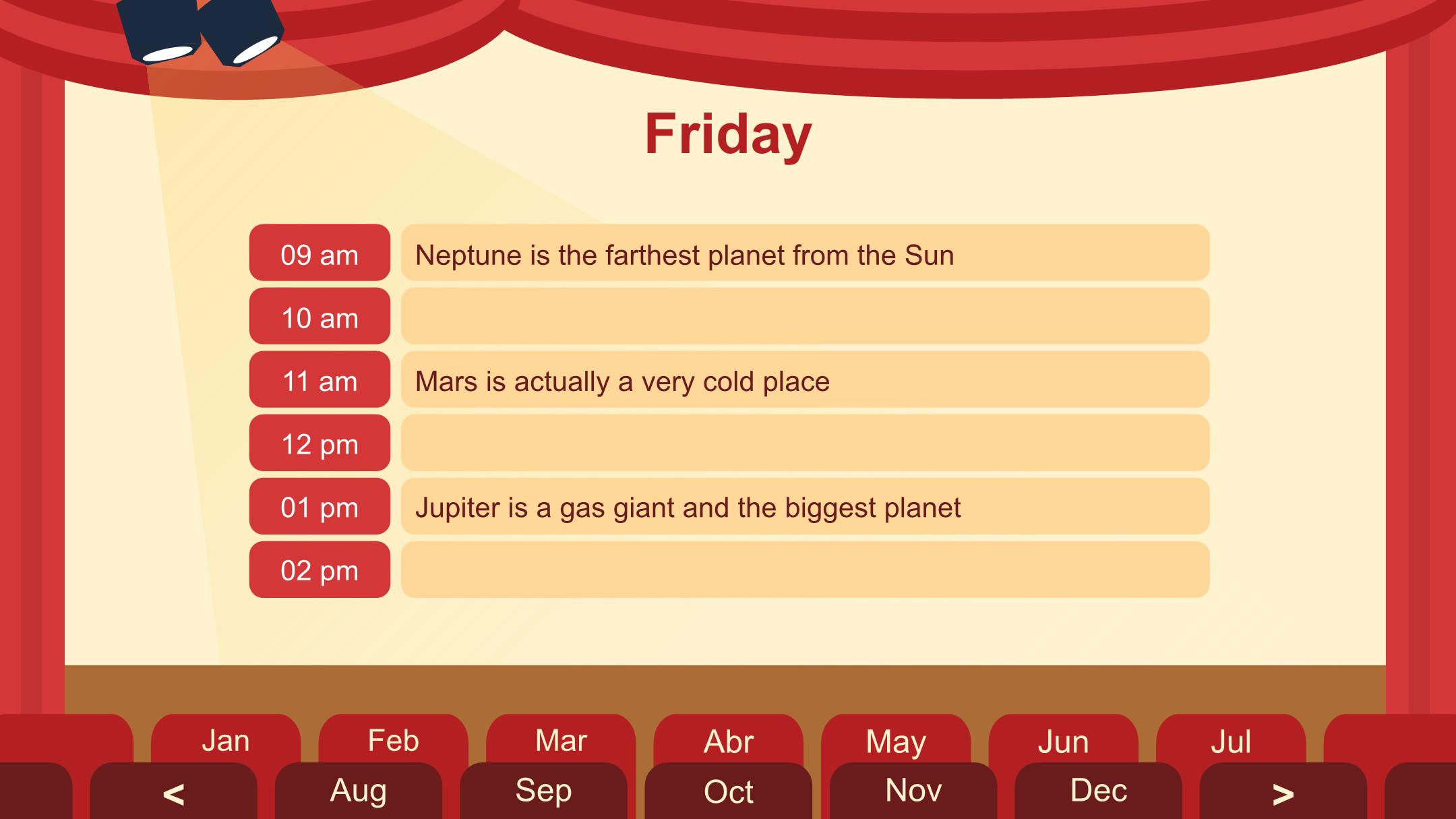 Friday

| 09 am | Neptune is the farthest planet from the Sun |
|---|---|
| 10 am | |
| 11 am | Mars is actually a very cold place |
| 12 pm | |
| 01 pm | Jupiter is a gas giant and the biggest planet |
| 02 pm | |

Jan Feb Mar Abr May Jun Jul

< Aug Sep Oct Nov Dec >